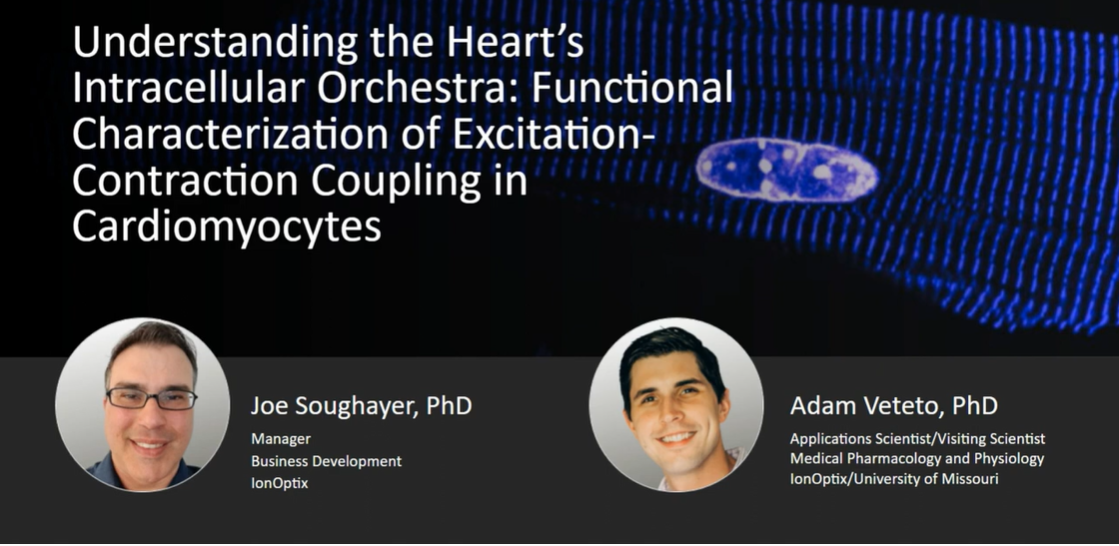 Understanding the Heart's Intracellular Orchestra: Functional Characterization of Excitation-Contraction Coupling in Cardiomyocytes

Joe Soughayer, PhD
Manager
Business Development
IonOptix

Adam Veteto, PhD
Applications Scientist/Visiting Scientist
Medical Pharmacology and Physiology
IonOptix/University of Missouri